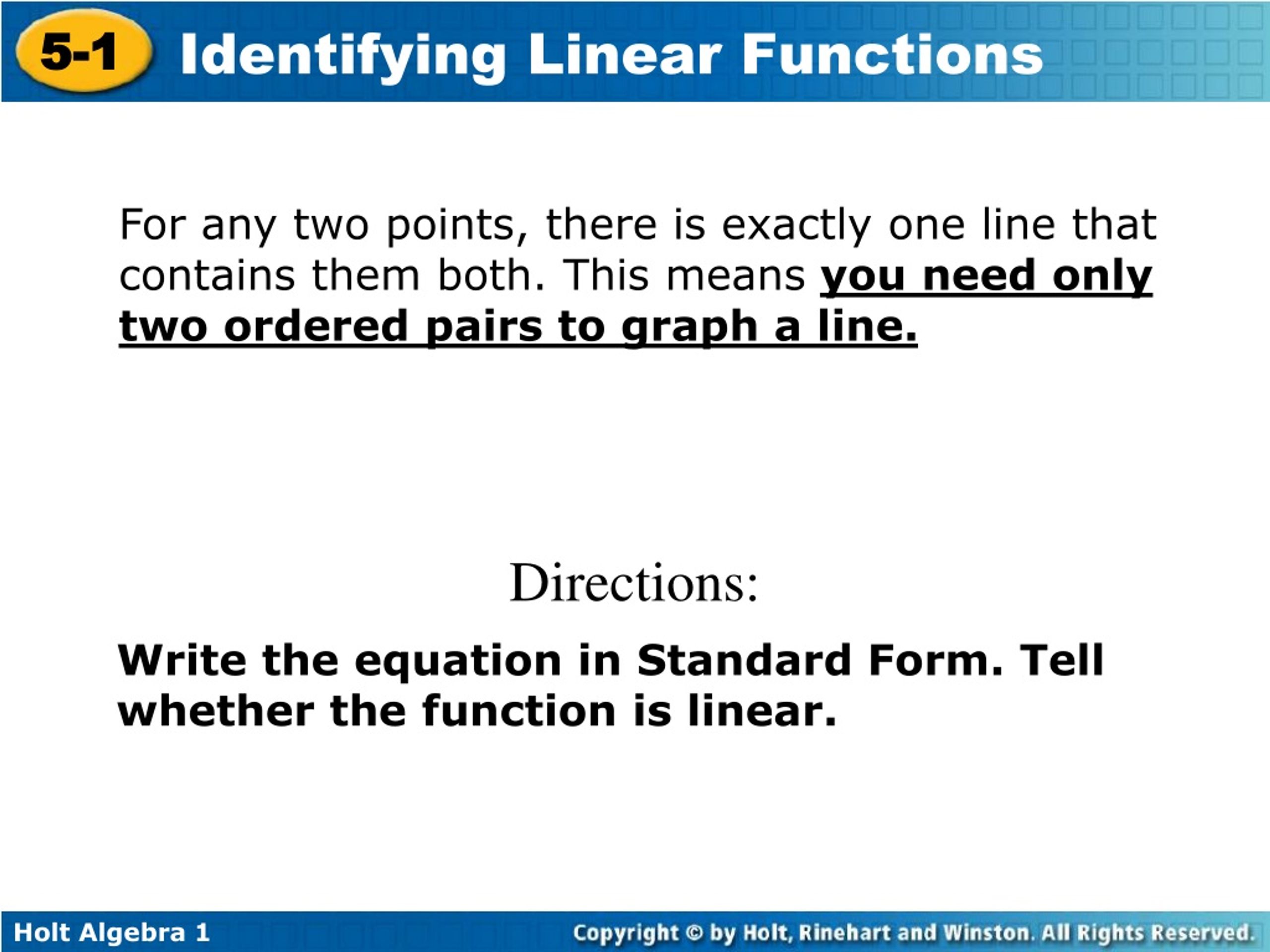 5-1 Identifying Linear Functions

For any two points, there is exactly one line that contains them both. This means you need only two ordered pairs to graph a line.

Directions:

Write the equation in Standard Form. Tell whether the function is linear.

Holt Algebra 1

Copyright © by Holt, Rinehart and Winston. All Rights Reserved.